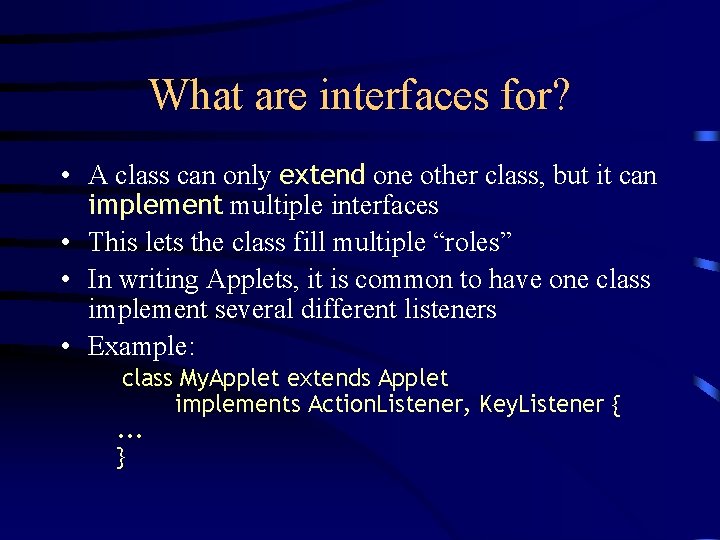 What are interfaces for?

• A class can only extend one other class, but it can implement multiple interfaces
• This lets the class fill multiple “roles”
• In writing Applets, it is common to have one class implement several different listeners
• Example:

class MyApplet extends Applet
    implements ActionListener, KeyListener {
...
}